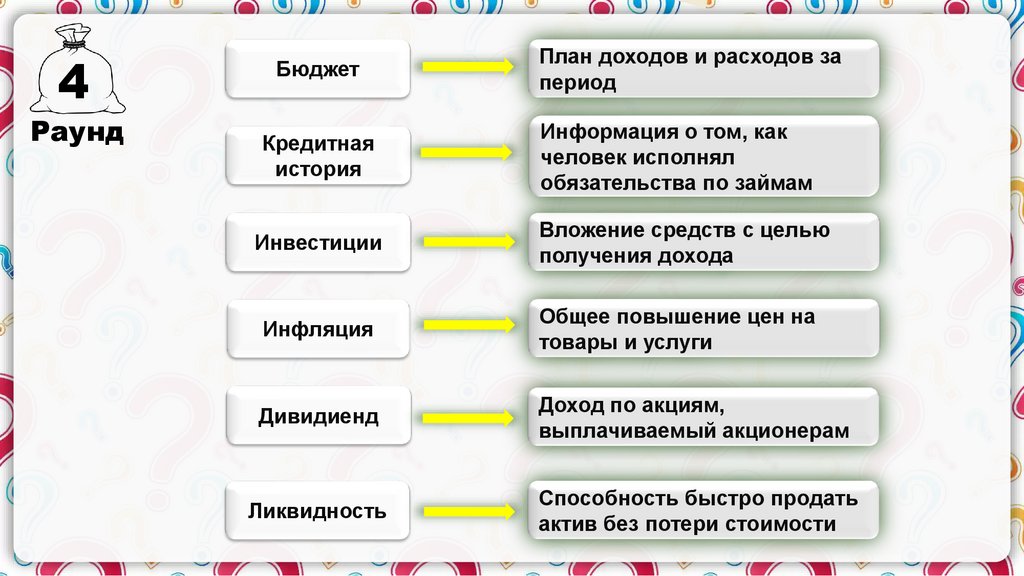 4
Раунд

Бюджет

План доходов и расходов за период

Кредитная история

Информация о том, как человек исполнял обязательства по займам

Инвестиции

Вложение средств с целью получения дохода

Инфляция

Общее повышение цен на товары и услуги

Дивидиенд

Доход по акциям, выплачиваемый акционерам

Ликвидность

Способность быстро продать актив без потери стоимости